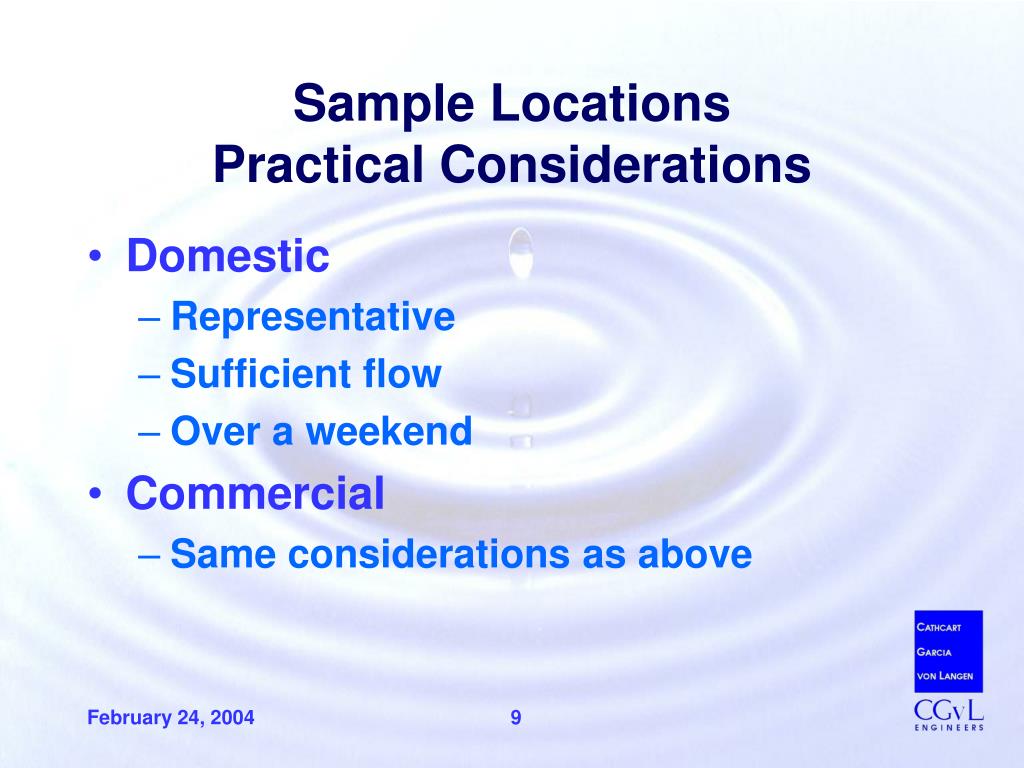 Sample Locations
Practical Considerations

• Domestic
– Representative
– Sufficient flow
– Over a weekend
• Commercial
– Same considerations as above

CATHCART
GARCIA
VON LANGEN

CGvL
ENGINEERS

February 24, 2004

9